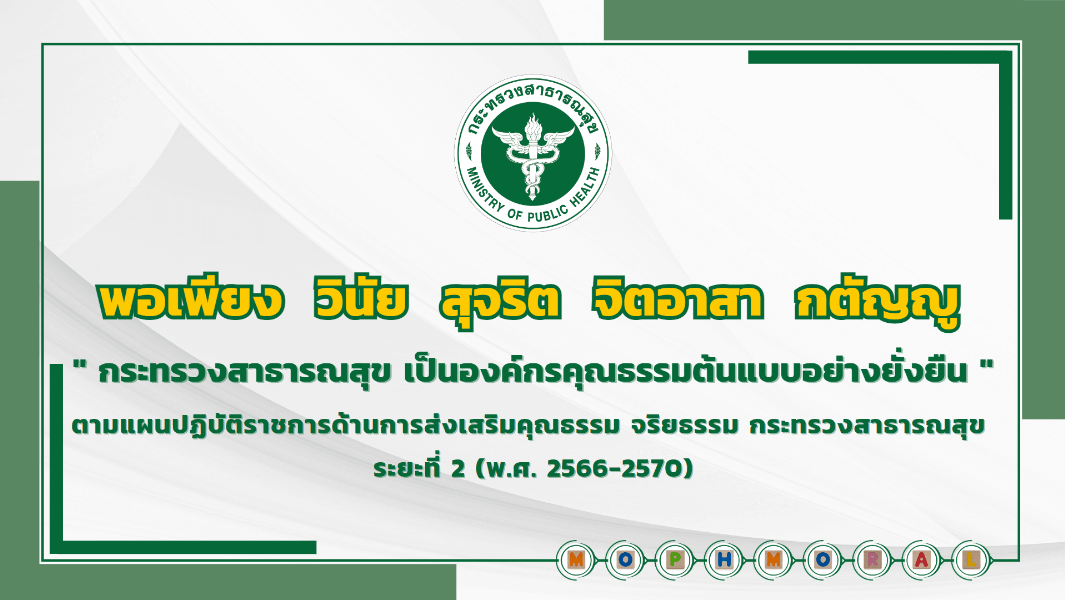 กระทรวงสาธารณสุข
MINISTRY OF PUBLIC HEALTH

พอเพียง วินัย สุจริต จิตอาสา กตัญญู

" กระทรวงสาธารณสุข เป็นองค์กรคุณธรรมต้นแบบอย่างยั่งยืน "

ตามแผนปฏิบัติราชการด้านการส่งเสริมคุณธรรม จริยธรรม กระทรวงสาธารณสุข ระยะที่ 2 (พ.ศ. 2566-2570)

M O P H M O R A L